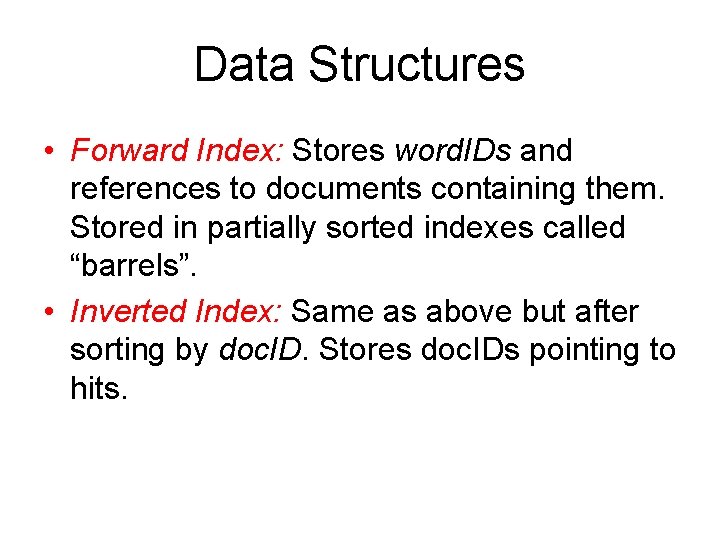 Data Structures

• Forward Index: Stores wordIDs and references to documents containing them. Stored in partially sorted indexes called “barrels”.

• Inverted Index: Same as above but after sorting by docID. Stores docIDs pointing to hits.